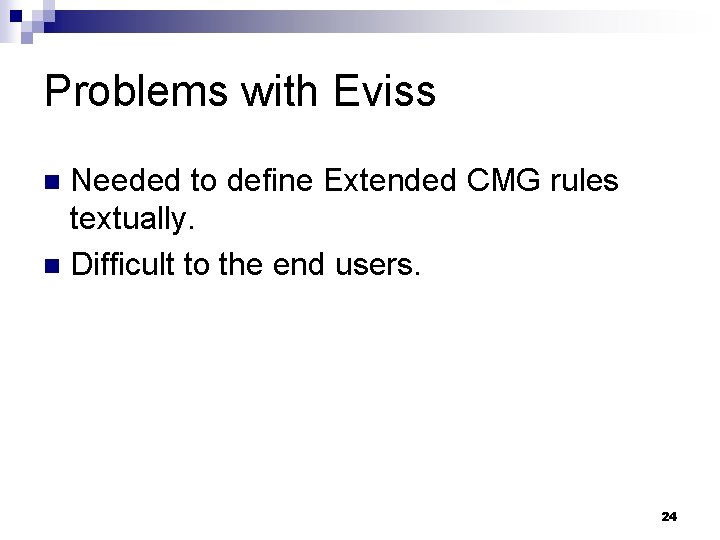 Problems with Eviss

Needed to define Extended CMG rules textually.

Difficult to the end users.

24